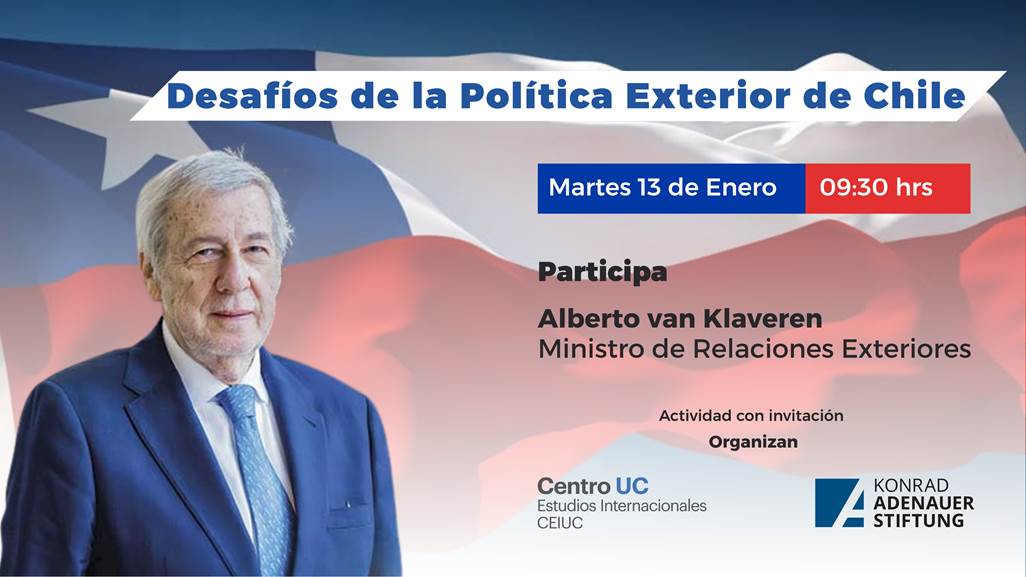 Desafíos de la Política Exterior de Chile

Martes 13 de Enero 09:30 hrs

Participa

Alberto van Klaveren
Ministro de Relaciones Exteriores

Actividad con invitación

Organizan

Centro UC
Estudios Internacionales
CEIUC

KONRAD ADENAUER STIFTUNG